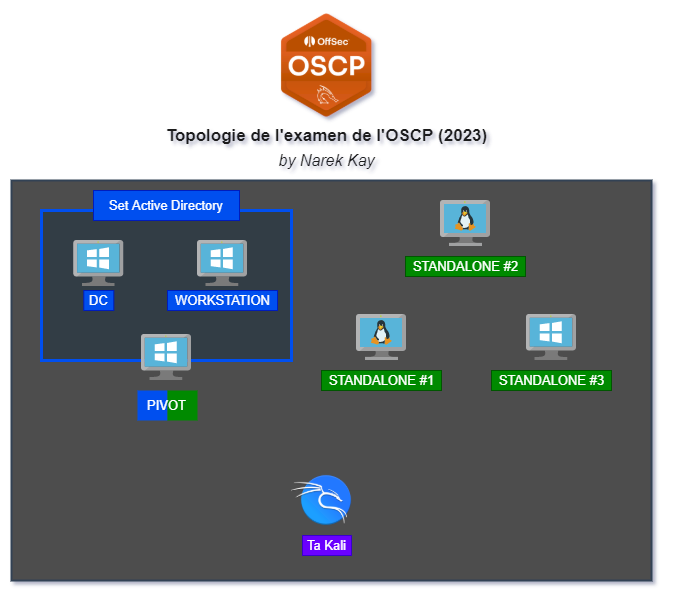 OffSec
OSCP

Topologie de l'examen de l'OSCP (2023)
by Narek Kay

Set Active Directory

DC

WORKSTATION

PIVOT

STANDALONE #2

STANDALONE #1

STANDALONE #3

Ta Kali